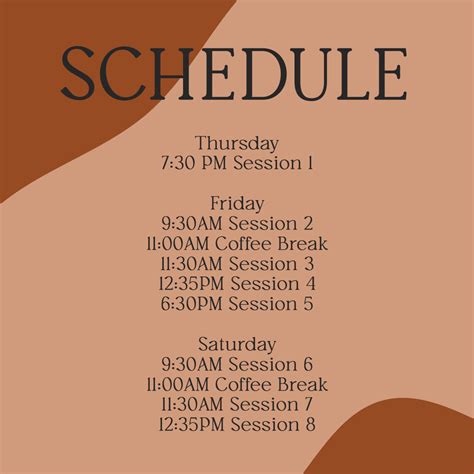 SCHEDULE

Thursday
7:30 PM Session 1

Friday
9:30AM Session 2
11:00AM Coffee Break
11:30AM Session 3
12:35PM Session 4
6:30PM Session 5

Saturday
9:30AM Session 6
11:00AM Coffee Break
11:30AM Session 7
12:35PM Session 8